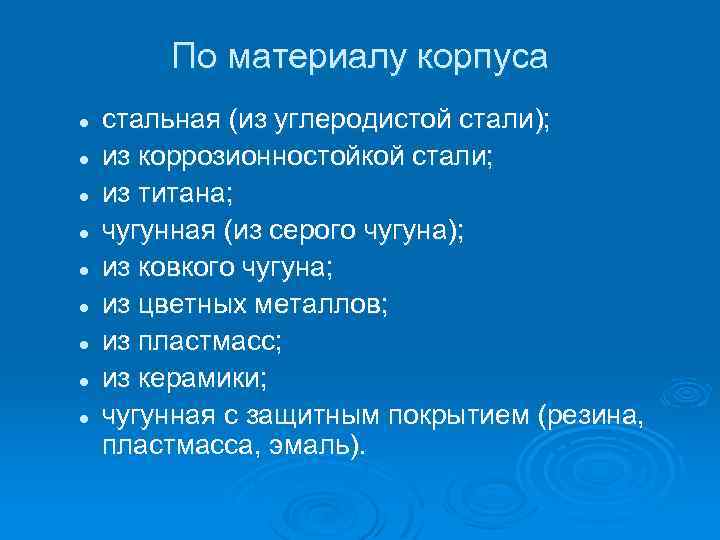 По материалу корпуса

- стальная (из углеродистой стали);
- из коррозионностойкой стали;
- из титана;
- чугунная (из серого чугуна);
- из ковкого чугуна;
- из цветных металлов;
- из пластмасс;
- из керамики;
- чугунная с защитным покрытием (резина, пластмасса, эмаль).